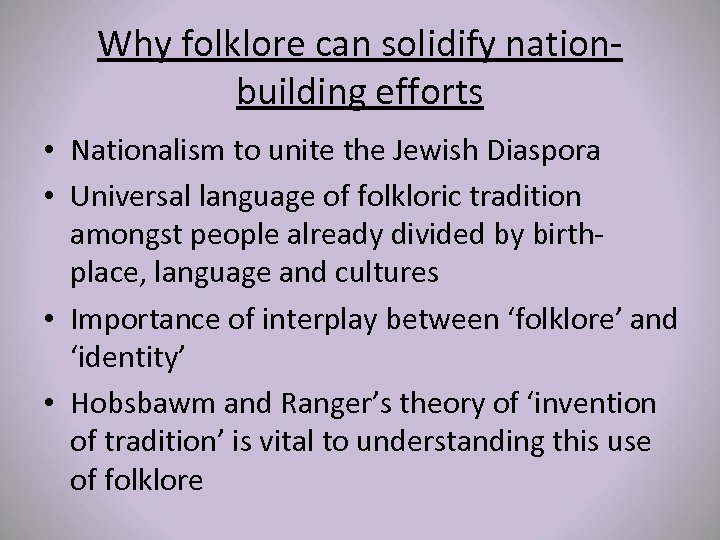 Why folklore can solidify nation-building efforts

• Nationalism to unite the Jewish Diaspora
• Universal language of folkloric tradition amongst people already divided by birth-place, language and cultures
• Importance of interplay between ‘folklore’ and ‘identity’
• Hobsbawm and Ranger’s theory of ‘invention of tradition’ is vital to understanding this use of folklore